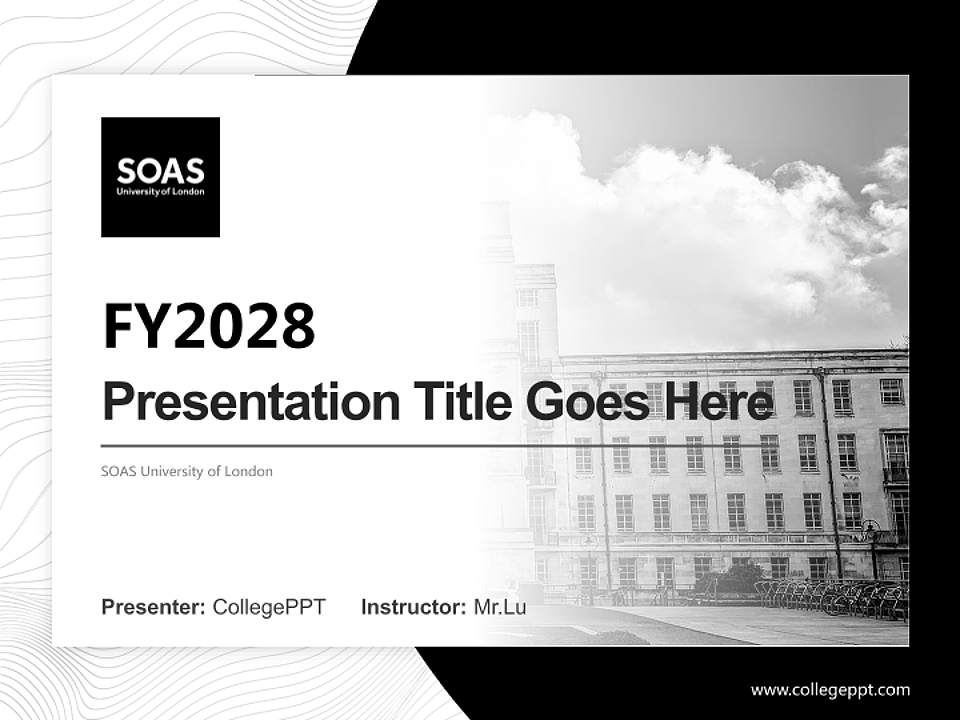 SOAS
University of London

FY2028

Presentation Title Goes Here

SOAS University of London

Presenter: CollegePPT Instructor: Mr.Lu

www.collegeppt.com